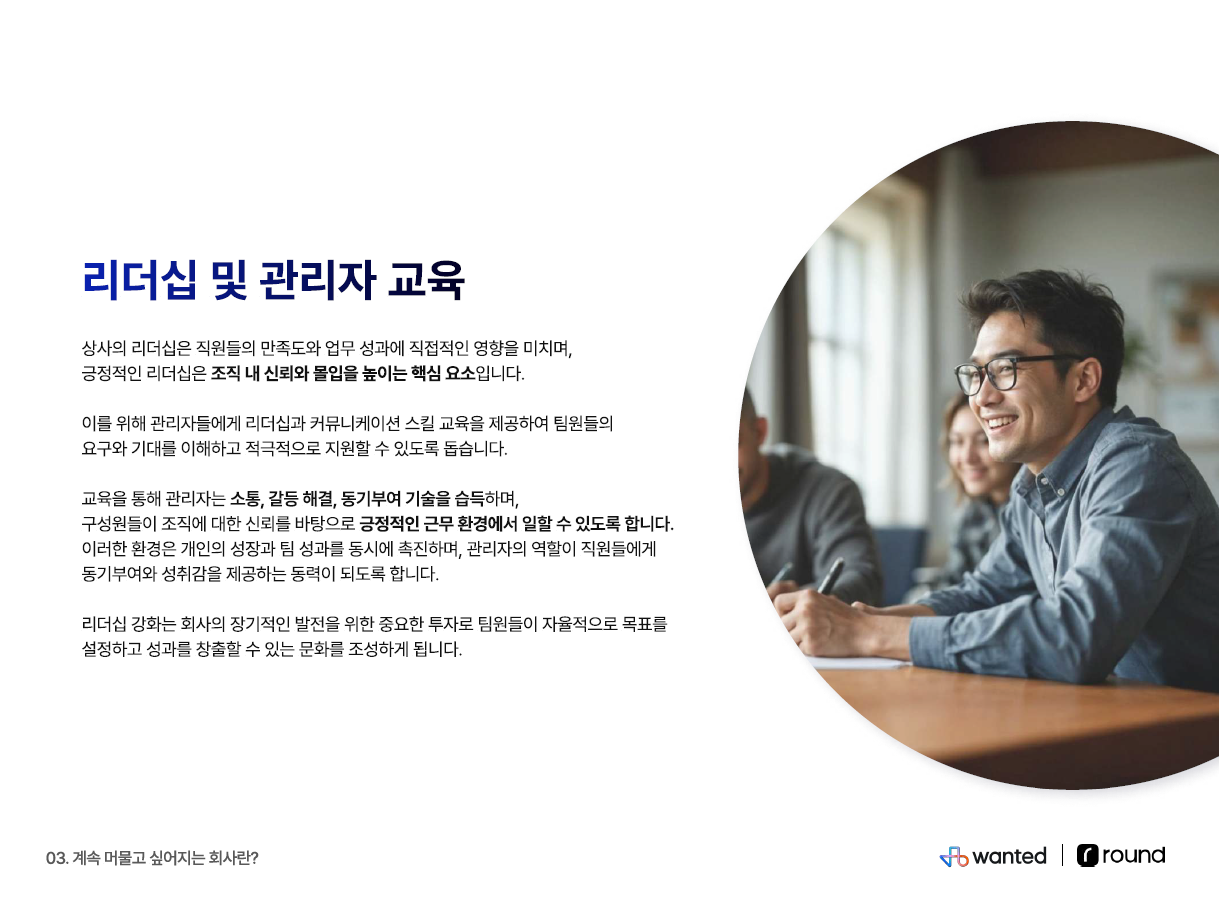 리더십 및 관리자 교육

상사의 리더십은 직원들의 만족도와 업무 성과에 직접적인 영향을 미치며, 긍정적인 리더십은 조직 내 신뢰와 몰입을 높이는 핵심 요소입니다.

이를 위해 관리자들에게 리더십과 커뮤니케이션 스킬 교육을 제공하여 팀원들의 요구와 기대를 이해하고 적극적으로 지원할 수 있도록 돕습니다.

교육을 통해 관리자는 소통, 갈등 해결, 동기부여 기술을 습득하며, 구성원들이 조직에 대한 신뢰를 바탕으로 긍정적인 근무 환경에서 일할 수 있도록 합니다. 이러한 환경은 개인의 성장과 팀 성과를 동시에 촉진하며, 관리자의 역할이 직원들에게 동기부여와 성취감을 제공하는 동력이 되도록 합니다.

리더십 강화는 회사의 장기적인 발전을 위한 중요한 투자로 팀원들이 자율적으로 목표를 설정하고 성과를 창출할 수 있는 문화를 조성하게 됩니다.

03. 계속 머물고 싶어지는 회사란?

wanted | round